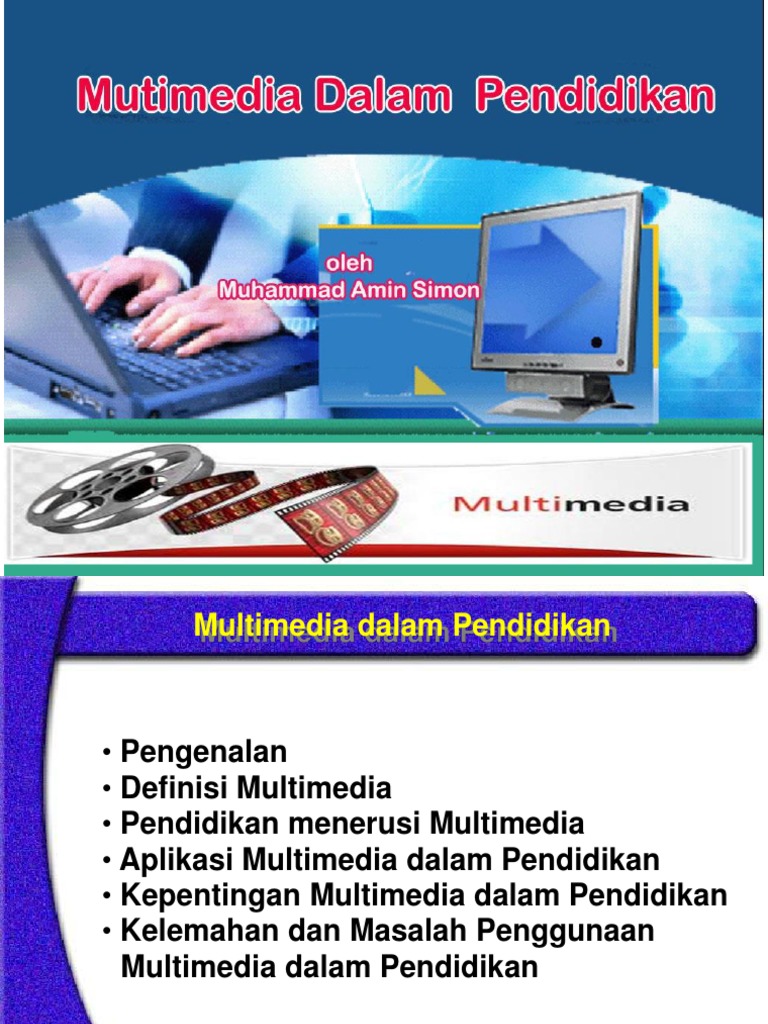 Mutimedia Dalam Pendidikan

oleh
Muhammad Amin Simon

Multimedia

Multimedia dalam Pendidikan

• Pengenalan
• Definisi Multimedia
• Pendidikan menerusi Multimedia
• Aplikasi Multimedia dalam Pendidikan
• Kepentingan Multimedia dalam Pendidikan
• Kelemahan dan Masalah Penggunaan Multimedia dalam Pendidikan